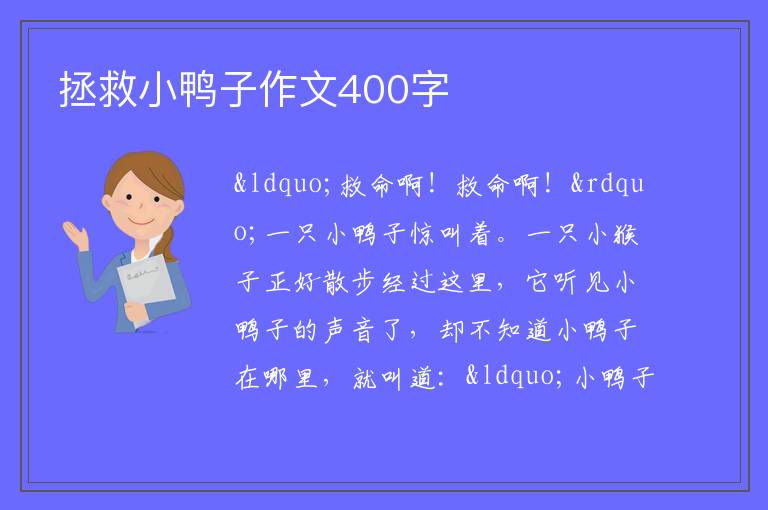 拯救小鸭子作文400字

&ldquo;救命啊！救命啊！&rdquo;一只小鸭子惊叫着。一只小猴子正好散步经过这里，它听见小鸭子的声音了，却不知道小鸭子在哪里，就叫道：&ldquo;小鸭子